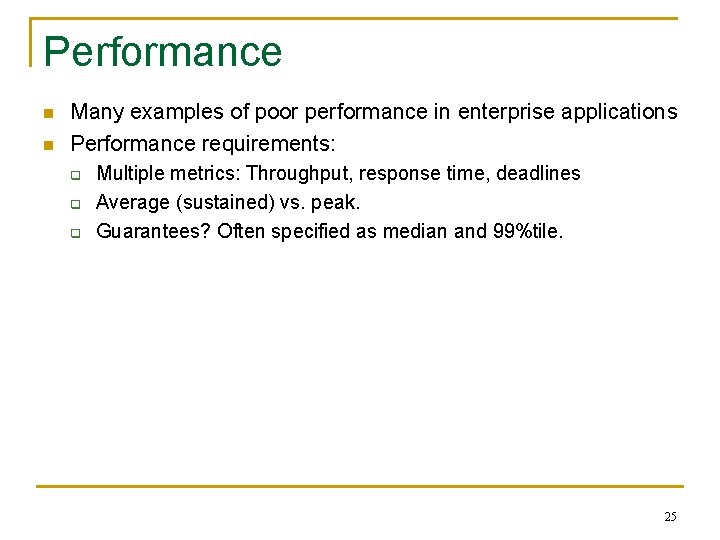 Performance

- Many examples of poor performance in enterprise applications
- Performance requirements:
  - Multiple metrics: Throughput, response time, deadlines
  - Average (sustained) vs. peak.
  - Guarantees? Often specified as median and 99%tile.

25